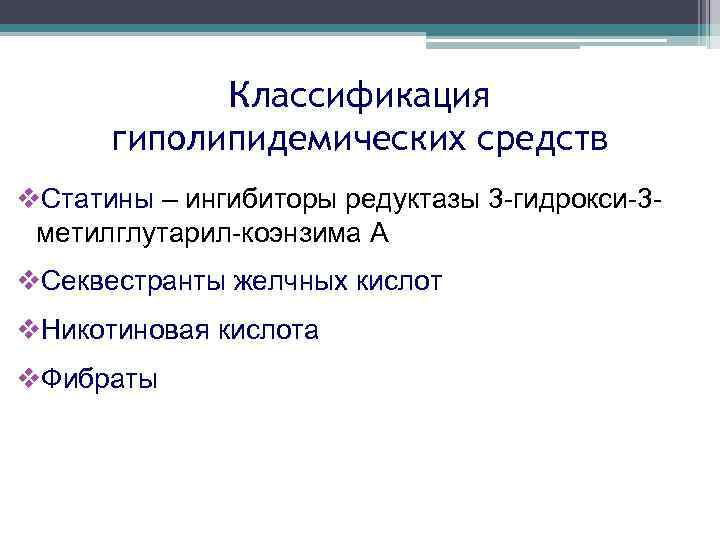 Классификация гиполипидемических средств

❖Статины – ингибиторы редуктазы 3-гидрокси-3-метилглутарил-коэнзима А

❖Секвестранты желчных кислот

❖Никотиновая кислота

❖Фибраты